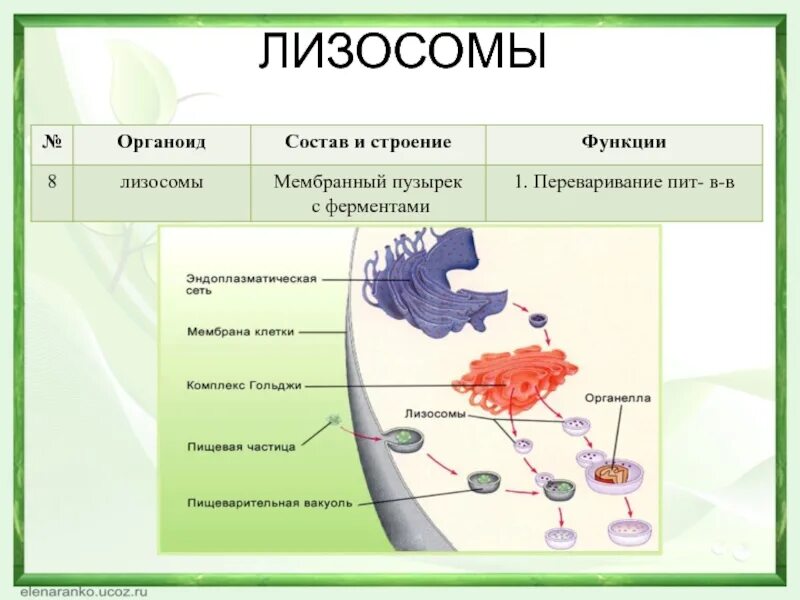 ЛИЗОСОМЫ

| № | Органоид | Состав и строение | Функции |
|---|---|---|---|
| 8 | лизосомы | Мембранный пузырек с ферментами | 1. Переваривание пит- в-в |

Эндоплазматическая сеть

Мембрана клетки

Комплекс Гольджи

Лизосомы

Органелла

Пищевая частица

Пищеварительная вакуоль

elenaranko.ucoz.ru